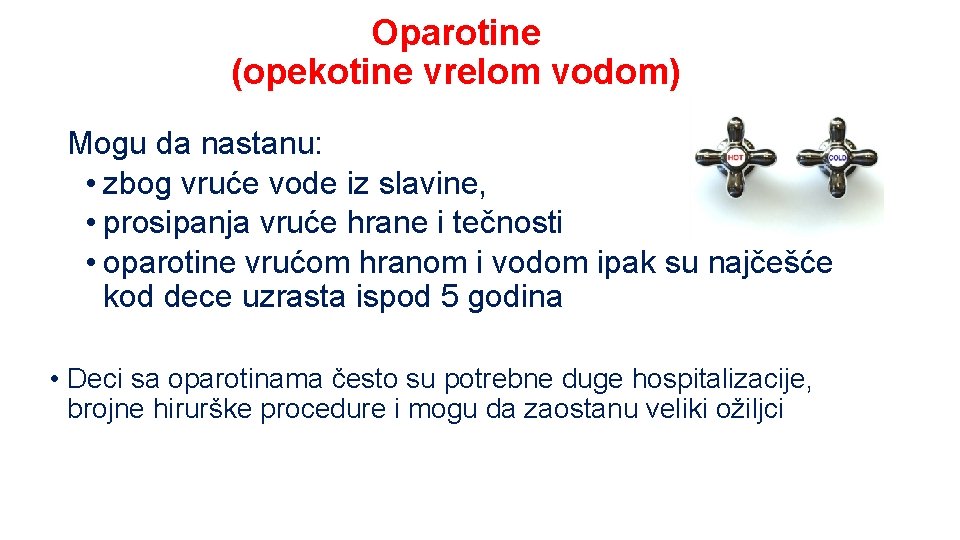 Oparotine
(opekotine vrelom vodom)

Mogu da nastanu:
• zbog vruće vode iz slavine,
• prosipanja vruće hrane i tečnosti
• oparotine vrućom hranom i vodom ipak su najčešće kod dece uzrasta ispod 5 godina

HOT

COLD

• Deci sa oparotinama često su potrebne duge hospitalizacije, brojne hirurške procedure i mogu da zaostanu veliki ožiljci